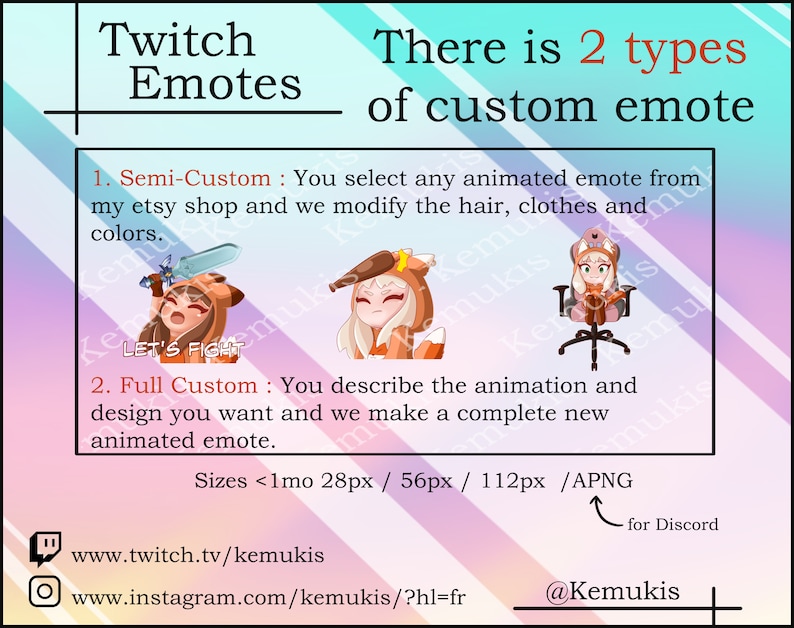 Twitch Emotes

There is 2 types of custom emote

1. Semi-Custom : You select any animated emote from my etsy shop and we modify the hair, clothes and colors.

LET'S FIGHT

2. Full Custom : You describe the animation and design you want and we make a complete new animated emote.

Sizes <1mo 28px / 56px / 112px /APNG

for Discord

www.twitch.tv/kemukis

www.instagram.com/kemukis/?hl=fr

@Kemukis

Kemukis